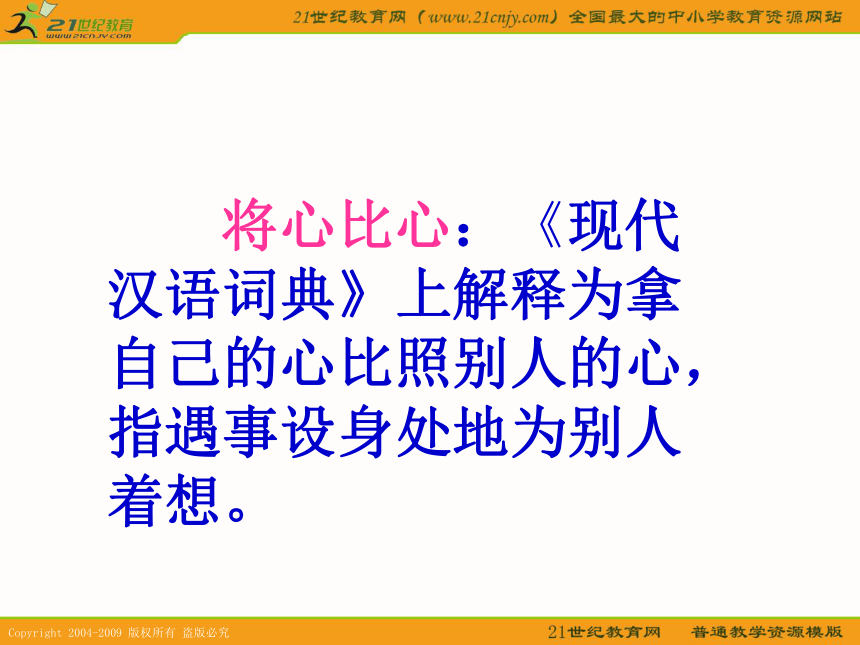 21世纪教育
www.21cnjy.com

21世纪教育网（www.21cnjy.com）全国最大的中小学教育资源网站

将心比心：《现代汉语词典》上解释为拿自己的心比照别人的心，指遇事设身处地为别人着想。

Copyright 2004-2009 版权所有 盗版必究

21世纪教育网 普通教学资源模版